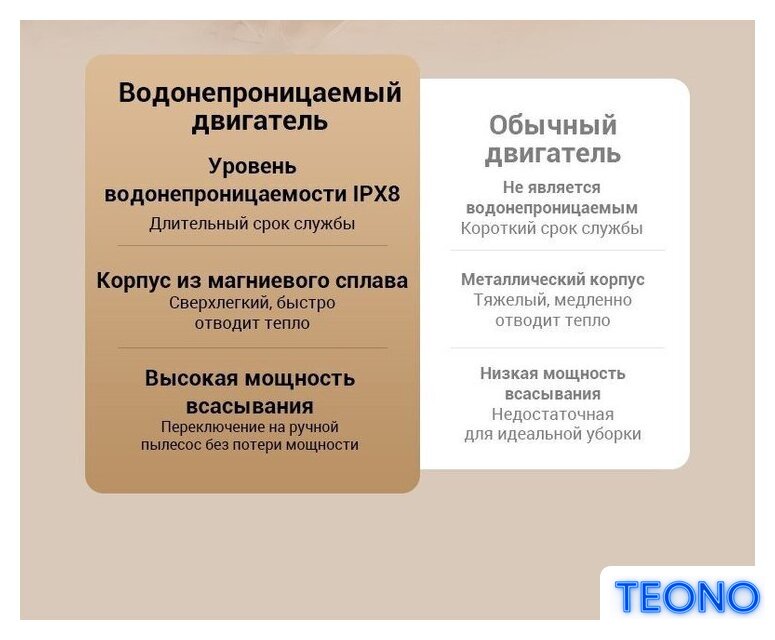 Водонепроницаемый двигатель

Уровень водонепроницаемости IPX8

Длительный срок службы

Корпус из магниевого сплава

Сверхлегкий, быстро отводит тепло

Высокая мощность всасывания

Переключение на ручной пылесос без потери мощности

Обычный двигатель

Не является водонепроницаемым

Короткий срок службы

Металлический корпус

Тяжелый, медленно отводит тепло

Низкая мощность всасывания

Недостаточная для идеальной уборки

TEONO